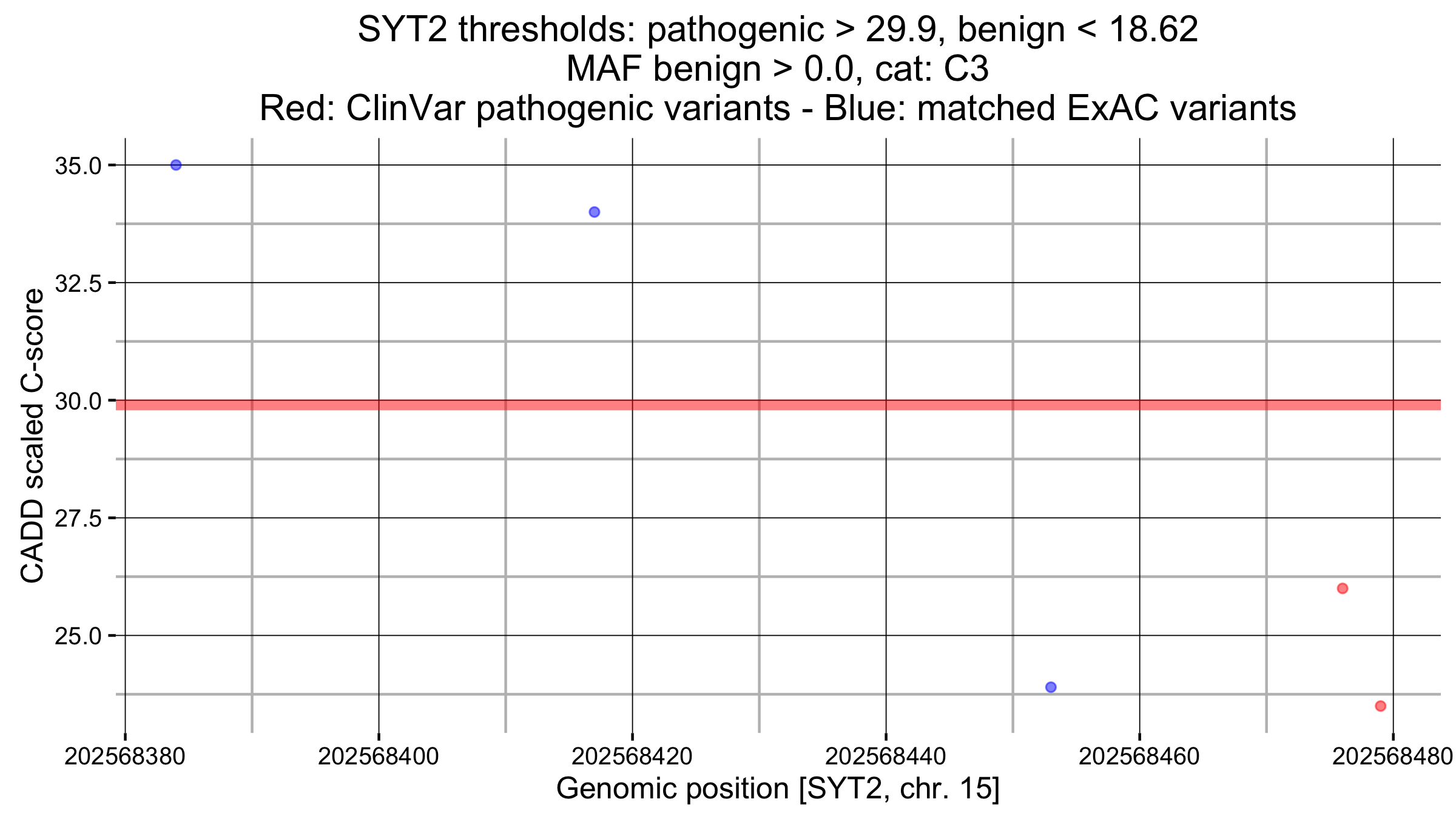 SYT2 thresholds: pathogenic > 29.9, benign < 18.62
MAF benign > 0.0, cat: C3
Red: ClinVar pathogenic variants - Blue: matched ExAC variants

CADD scaled C-score

35.0
32.5
30.0
27.5
25.0

202568380
202568400
202568420
202568440
202568460
202568480

Genomic position [SYT2, chr. 15]